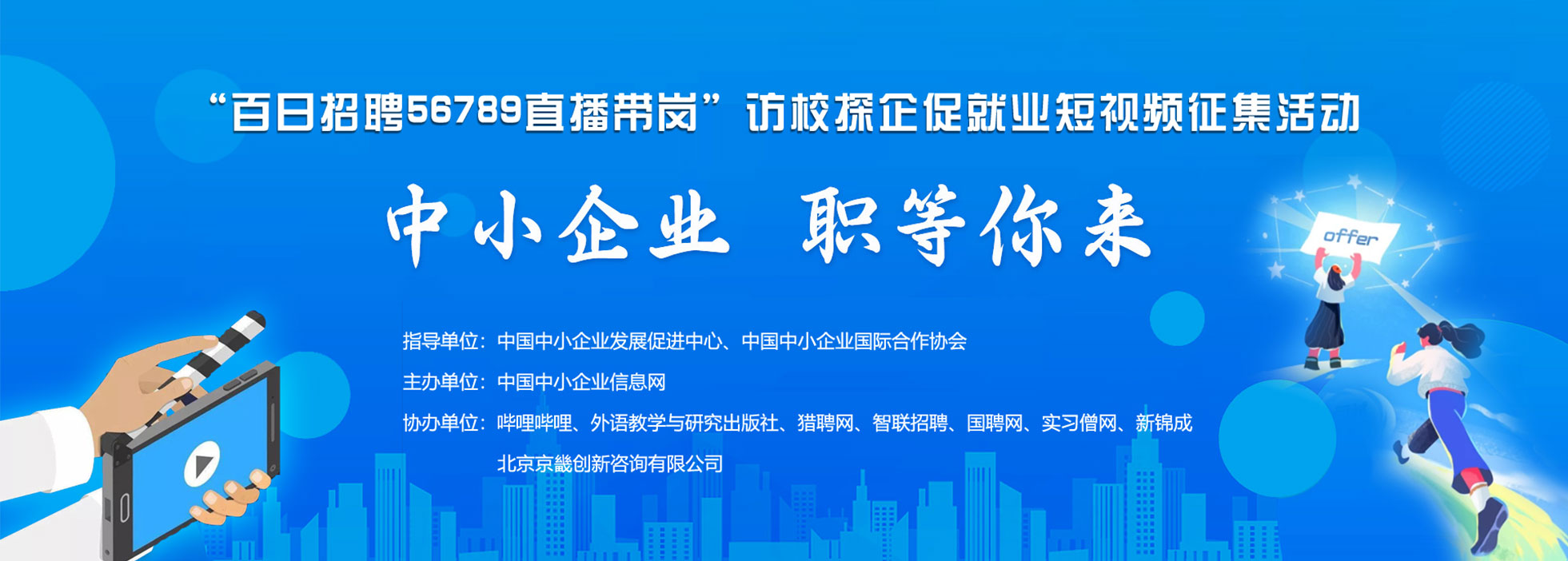 “百日招聘56789直播带岗”访校探企促就业短视频征集活动

中小企业 职等你来

offer

指导单位：中国中小企业发展促进中心、中国中小企业国际合作协会

主办单位：中国中小企业信息网

协办单位：哔哩哔哩、外语教学与研究出版社、猎聘网、智联招聘、国聘网、实习僧网、新锦成 北京京畿创新咨询有限公司